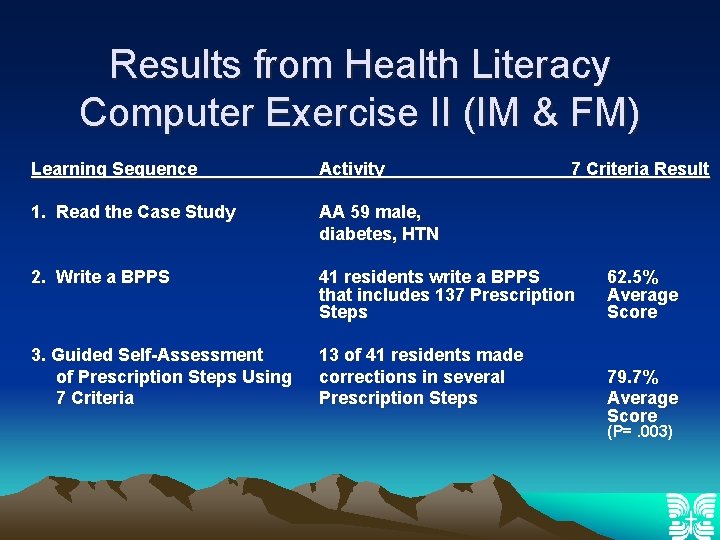 Results from Health Literacy Computer Exercise II (IM & FM)

| Learning Sequence | Activity | 7 Criteria Result |
|---|---|---|
| 1. Read the Case Study | AA 59 male, diabetes, HTN | |
| 2. Write a BPPS | 41 residents write a BPPS that includes 137 Prescription Steps | 62.5% Average Score |
| 3. Guided Self-Assessment of Prescription Steps Using 7 Criteria | 13 of 41 residents made corrections in several Prescription Steps | 79.7% Average Score (P= .003) |